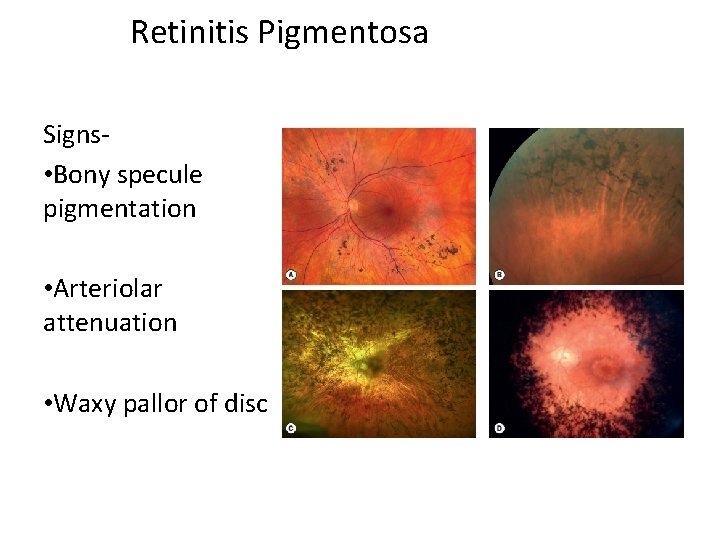 Retinitis Pigmentosa

Signs-

•Bony specule pigmentation

•Arteriolar attenuation

•Waxy pallor of disc

A

B

C

D